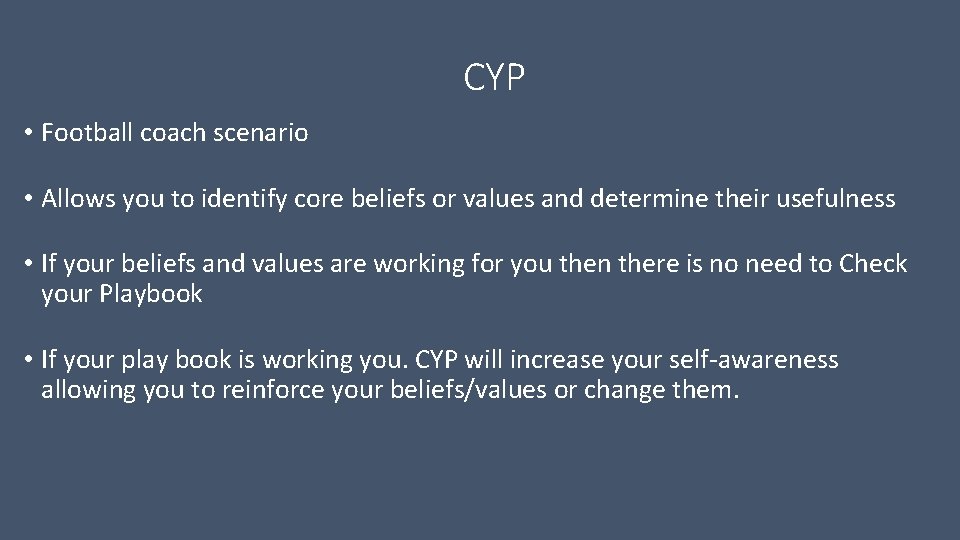 CYP

• Football coach scenario

• Allows you to identify core beliefs or values and determine their usefulness

• If your beliefs and values are working for you then there is no need to Check your Playbook

• If your play book is working you. CYP will increase your self-awareness allowing you to reinforce your beliefs/values or change them.